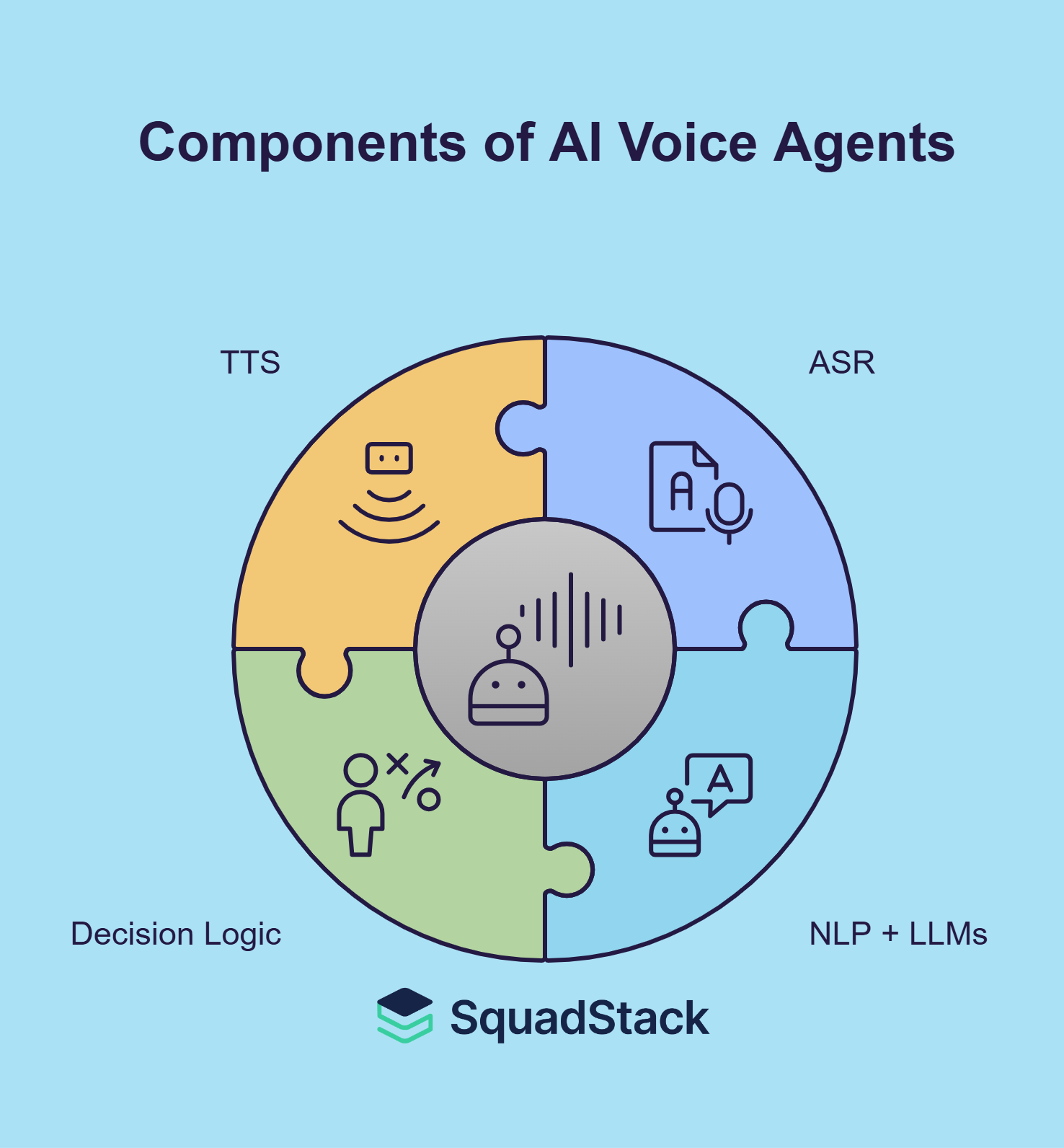 Components of AI Voice Agents

TTS

ASR

A

A

Decision Logic

NLP + LLMs

SquadStack